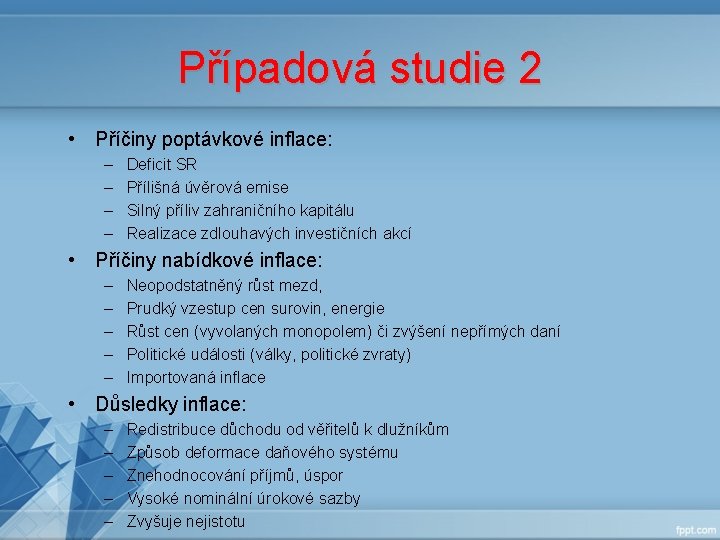 Případová studie 2

• Příčiny poptávkové inflace:
– Deficit SR
– Přílišná úvěrová emise
– Silný příliv zahraničního kapitálu
– Realizace zdlouhavých investičních akcí
• Příčiny nabídkové inflace:
– Neopodstatněný růst mezd,
– Prudký vzestup cen surovin, energie
– Růst cen (vyvolaných monopolem) či zvýšení nepřímých daní
– Politické události (války, politické zvraty)
– Importovaná inflace
• Důsledky inflace:
– Redistribuce důchodu od věřitelů k dlužníkům
– Způsob deformace daňového systému
– Znehodnocování příjmů, úspor
– Vysoké nominální úrokové sazby
– Zvyšuje nejistotu

fppt.com